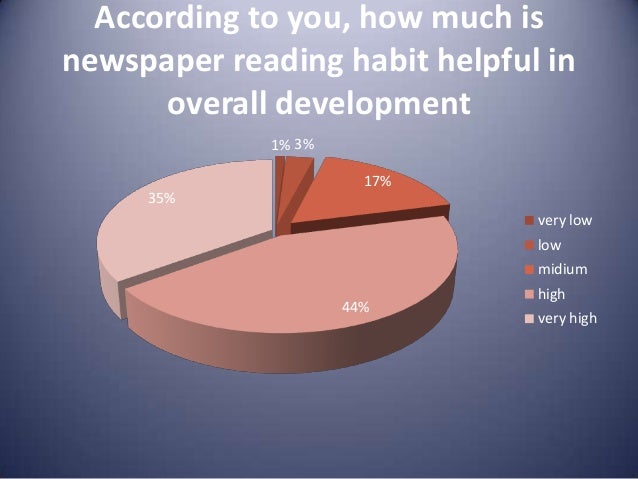 According to you, how much is newspaper reading habit helpful in overall development

1% 3%

17%

35%

44%

very low
low
midium
high
very high